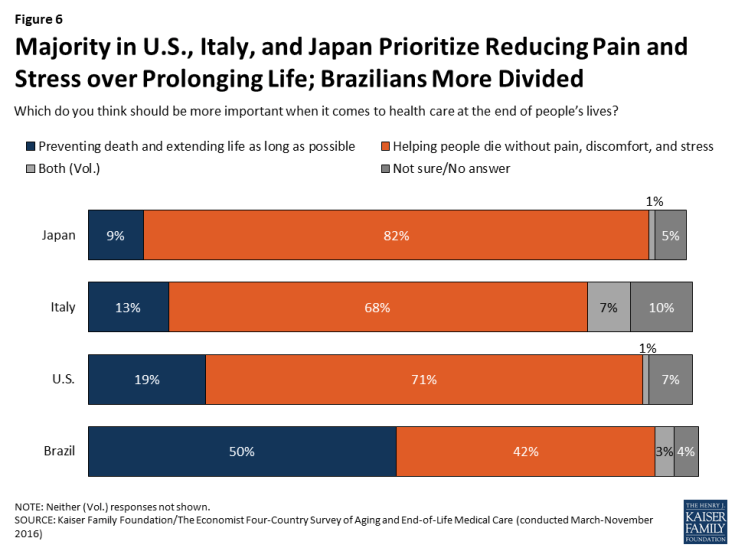 Figure 6

Majority in U.S., Italy, and Japan Prioritize Reducing Pain and Stress over Prolonging Life; Brazilians More Divided

Which do you think should be more important when it comes to health care at the end of people's lives?

Preventing death and extending life as long as possible
Helping people die without pain, discomfort, and stress
Both (Vol.)
Not sure/No answer

Japan 9% 82% 1% 5%

Italy 13% 68% 7% 10%

U.S. 19% 71% 1% 7%

Brazil 50% 42% 3% 4%

NOTE: Neither (Vol.) responses not shown.
SOURCE: Kaiser Family Foundation/The Economist Four-Country Survey of Aging and End-of-Life Medical Care (conducted March-November 2016)

THE HENRY J. KAISER FAMILY FOUNDATION